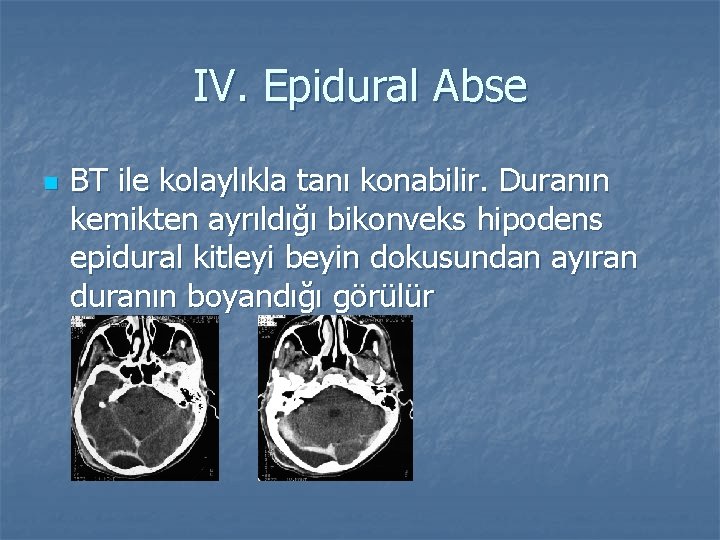 IV. Epidural Abse

BT ile kolaylıkla tanı konabilir. Duranın kemikten ayrıldığı bikonveks hipodens epidural kitleyi beyin dokusundan ayıran duranın boyandığı görülür